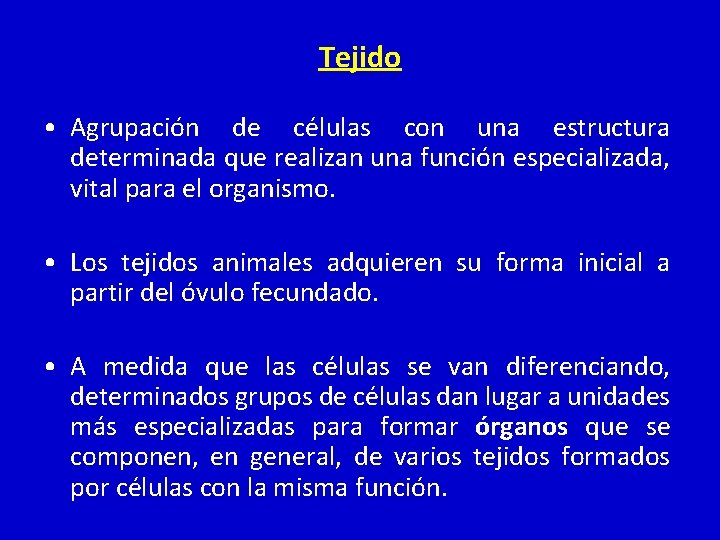 Tejido

• Agrupación de células con una estructura determinada que realizan una función especializada, vital para el organismo.

• Los tejidos animales adquieren su forma inicial a partir del óvulo fecundado.

• A medida que las células se van diferenciando, determinados grupos de células dan lugar a unidades más especializadas para formar órganos que se componen, en general, de varios tejidos formados por células con la misma función.